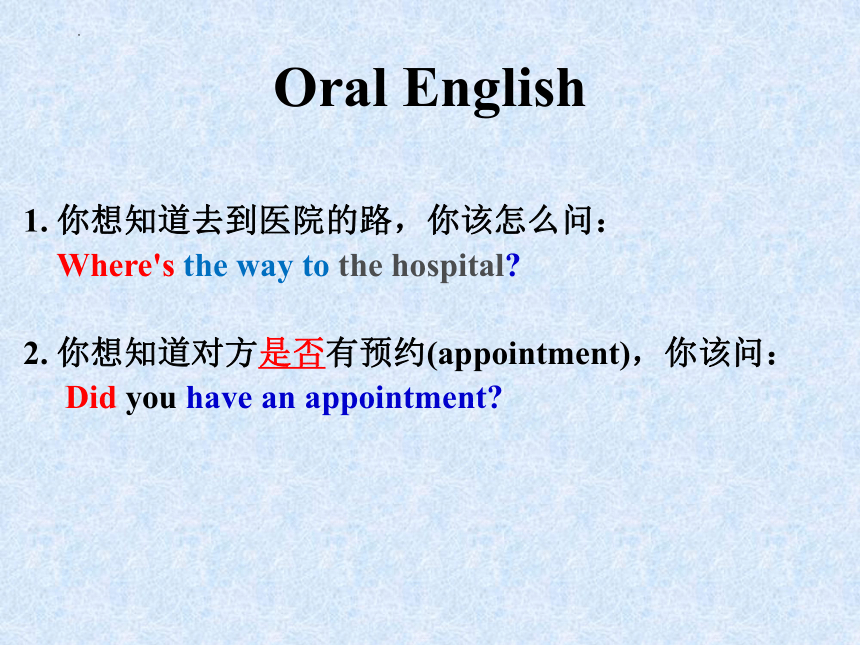 Oral English

1. 你想知道去到医院的路，你该怎么问：
Where's the way to the hospital?

2. 你想知道对方是否有预约(appointment)，你该问：
Did you have an appointment?